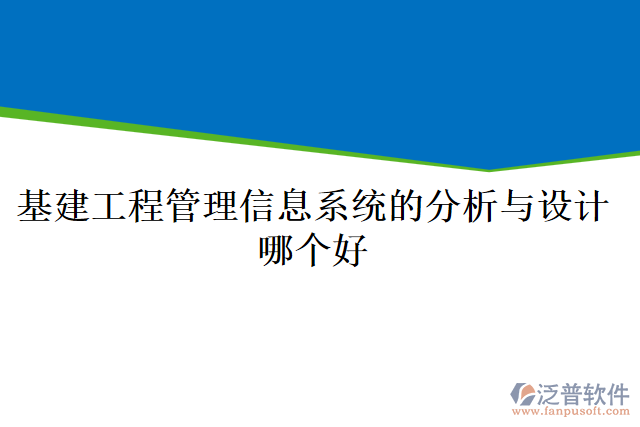 基建工程管理信息系统的分析与设计哪个好

泛普软件
www.fanpusoft.com